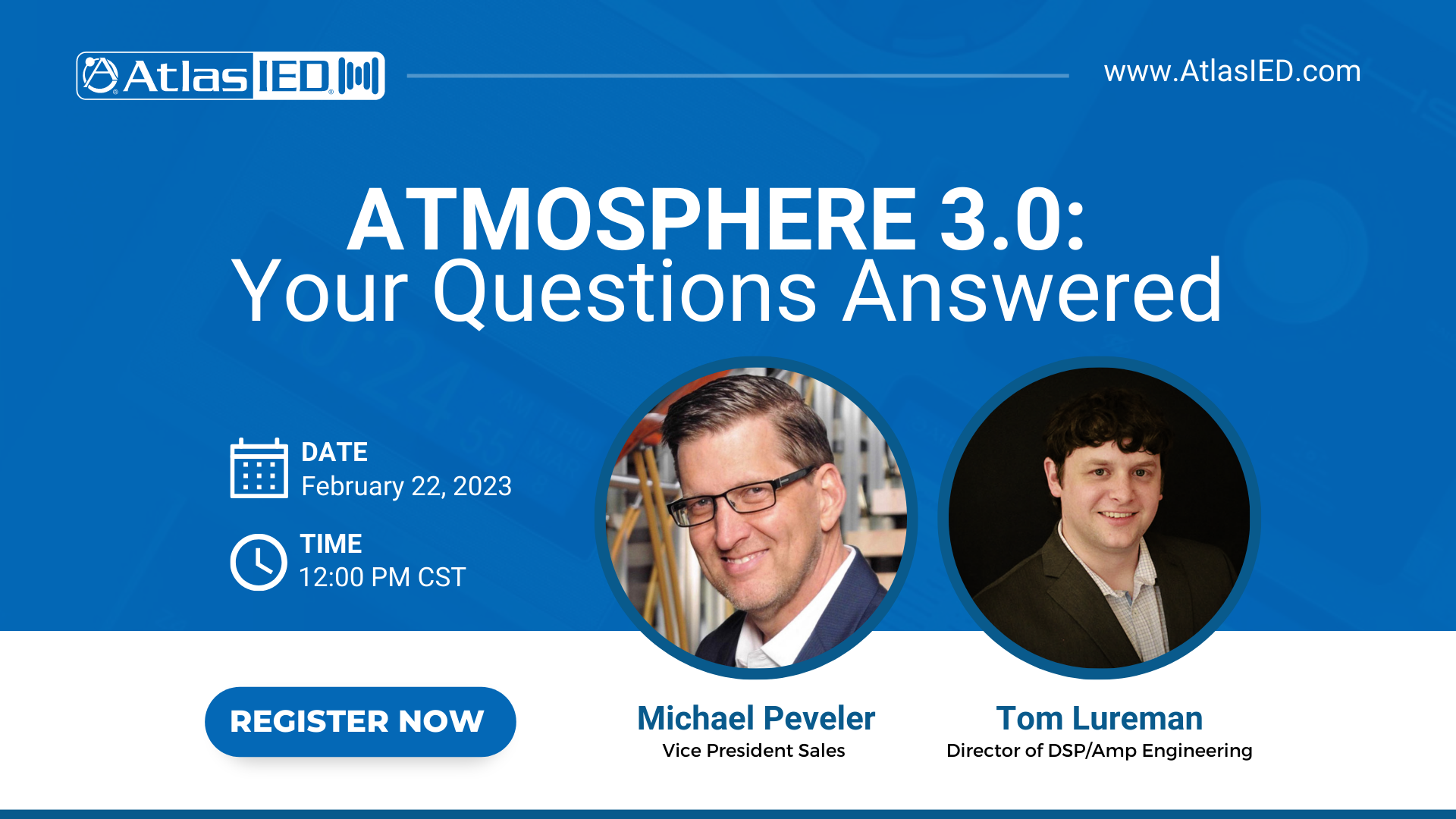 AtlasIED

www.AtlasIED.com

ATMOSPHERE 3.0:
Your Questions Answered

DATE
February 22, 2023

TIME
12:00 PM CST

REGISTER NOW

Michael Peveler
Vice President Sales

Tom Lureman
Director of DSP/Amp Engineering